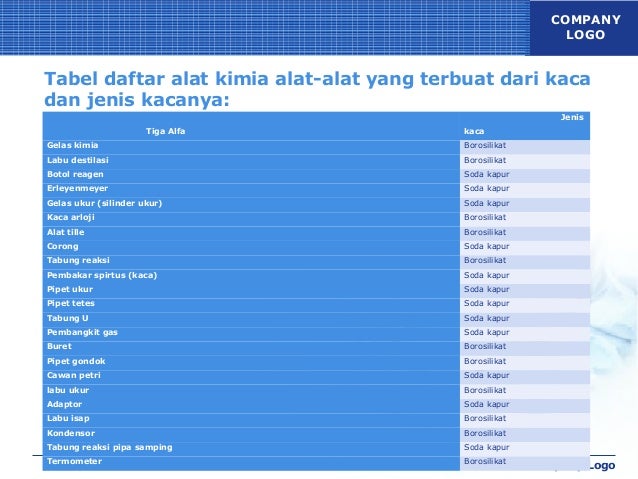 COMPANY LOGO

Tabel daftar alat kimia alat-alat yang terbuat dari kaca dan jenis kacanya:

| Tiga Alfa | Jenis kaca |
|---|---|
| Gelas kimia | Borosilikat |
| Labu destilasi | Borosilikat |
| Botol reagen | Soda kapur |
| Erleyenmeyer | Soda kapur |
| Gelas ukur (silinder ukur) | Soda kapur |
| Kaca arloji | Borosilikat |
| Alat tille | Borosilikat |
| Corong | Soda kapur |
| Tabung reaksi | Borosilikat |
| Pembakar spirtus (kaca) | Soda kapur |
| Pipet ukur | Soda kapur |
| Pipet tetes | Soda kapur |
| Tabung U | Soda kapur |
| Pembangkit gas | Soda kapur |
| Buret | Borosilikat |
| Pipet gondok | Borosilikat |
| Cawan petri | Soda kapur |
| labu ukur | Borosilikat |
| Adaptor | Soda kapur |
| Labu isap | Borosilikat |
| Kondensor | Borosilikat |
| Tabung reaksi pipa samping | Soda kapur |
| Termometer | Borosilikat |

Logo